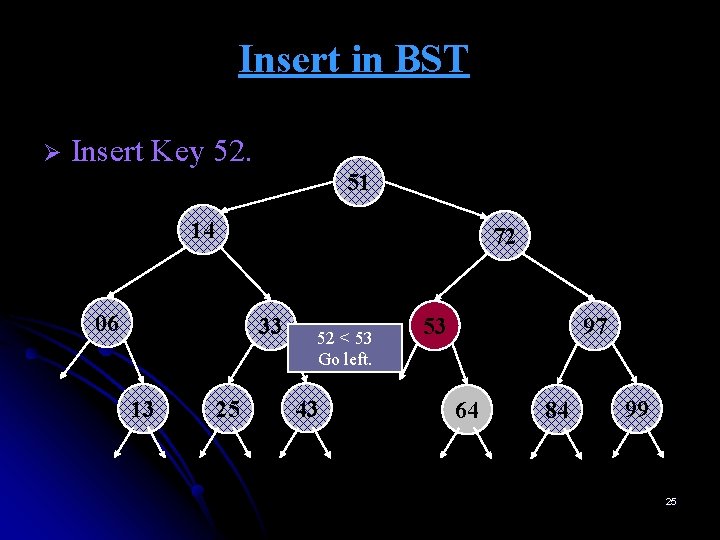 Insert in BST

➢ Insert Key 52.

51

14

72

06

33

52 < 53
Go left.

53

97

13

25

43

64

84

99

25